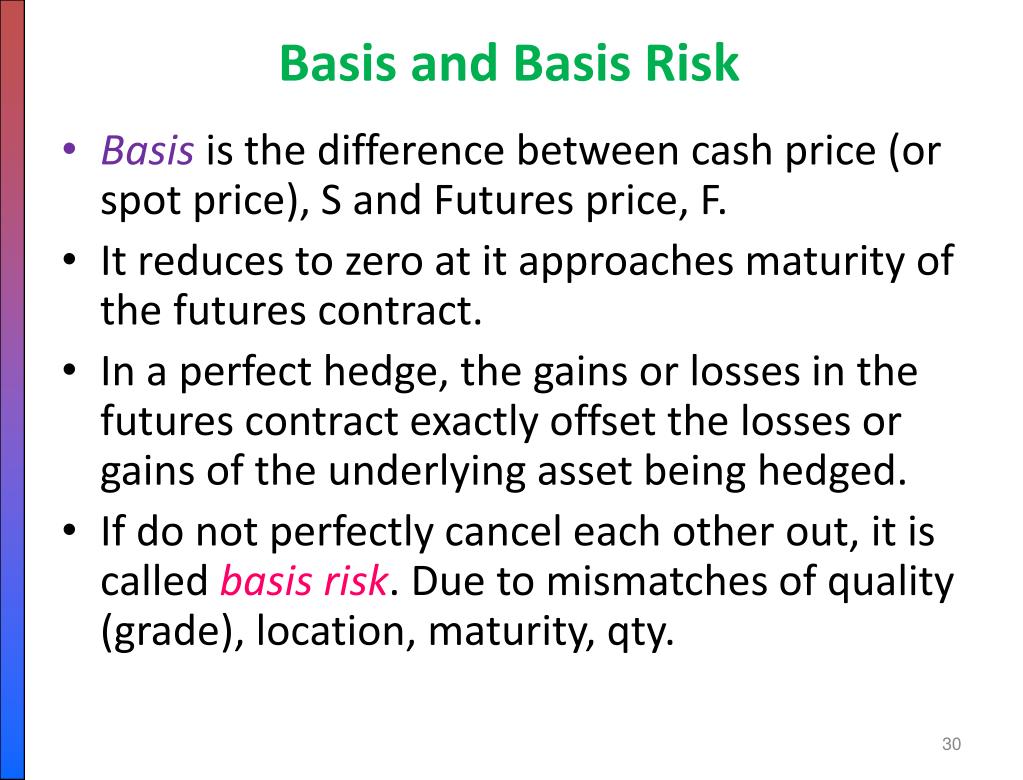 Basis and Basis Risk

• Basis is the difference between cash price (or spot price), S and Futures price, F.

• It reduces to zero at it approaches maturity of the futures contract.

• In a perfect hedge, the gains or losses in the futures contract exactly offset the losses or gains of the underlying asset being hedged.

• If do not perfectly cancel each other out, it is called basis risk. Due to mismatches of quality (grade), location, maturity, qty.

30